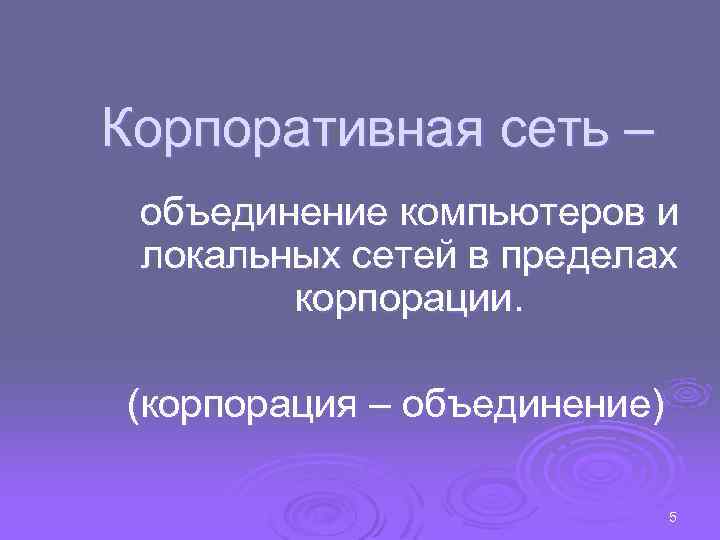 Корпоративная сеть –

объединение компьютеров и локальных сетей в пределах корпорации.

(корпорация – объединение)

5